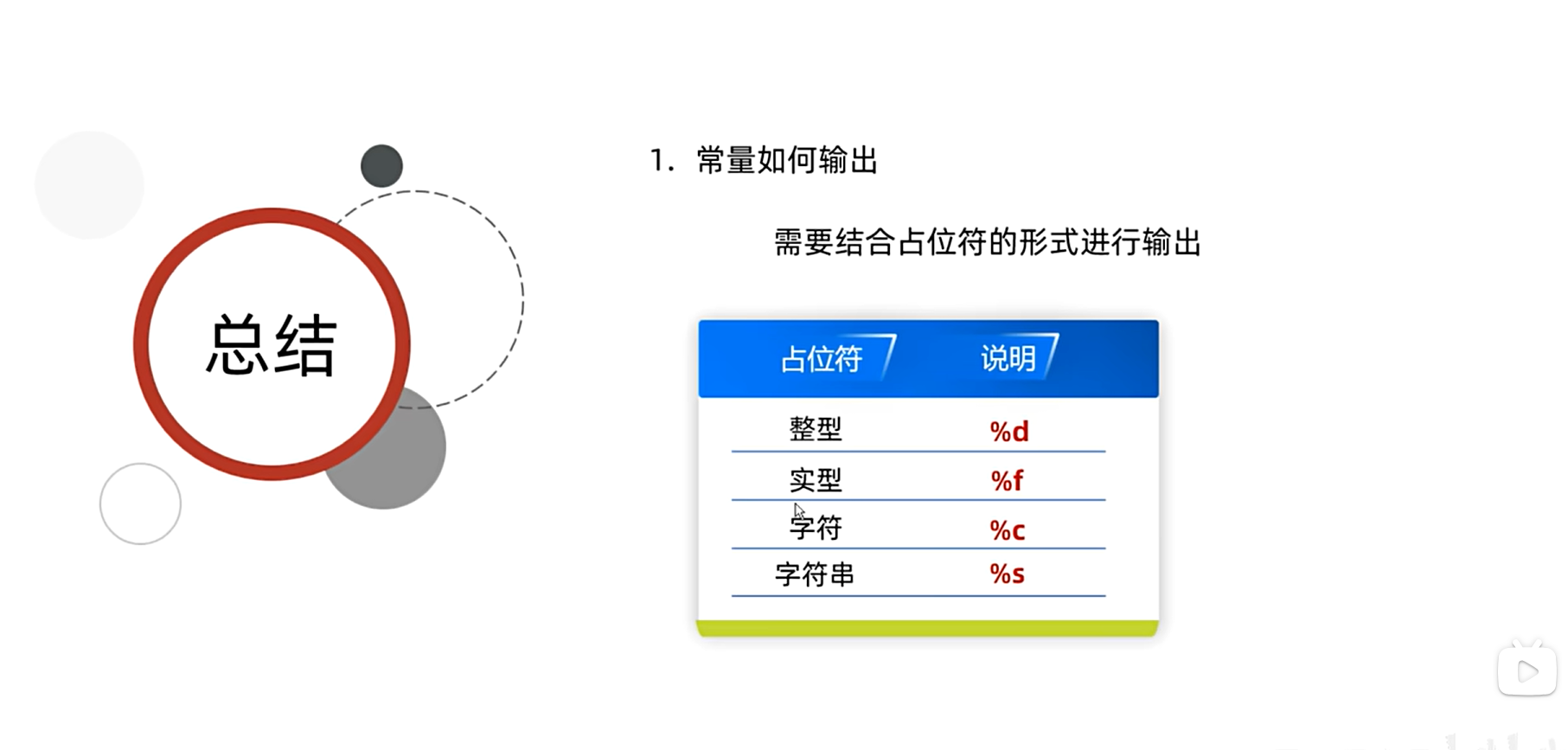 总结

1. 常量如何输出

需要结合占位符的形式进行输出

| 占位符 | 说明 |
|---|---|
| 整型 | %d |
| 实型 | %f |
| 字符 | %c |
| 字符串 | %s |